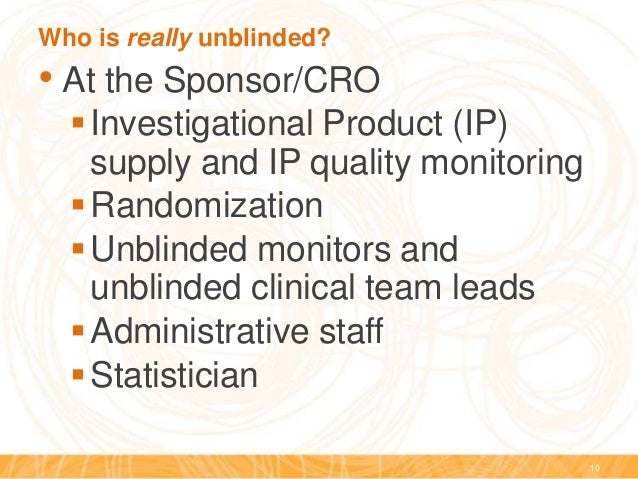 Who is really unblinded?

• At the Sponsor/CRO
  ▪ Investigational Product (IP) supply and IP quality monitoring
  ▪ Randomization
  ▪ Unblinded monitors and unblinded clinical team leads
  ▪ Administrative staff
  ▪ Statistician

10